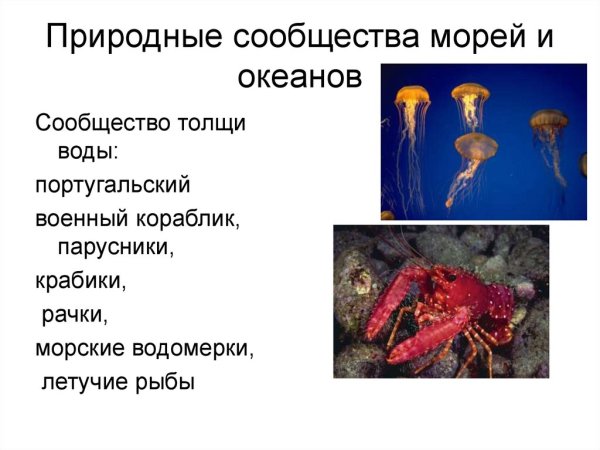 Природные сообщества морей и океанов

Сообщество толщи воды:

португальский

военный кораблик, парусники,

крабики,

рачки,

морские водомерки,

летучие рыбы